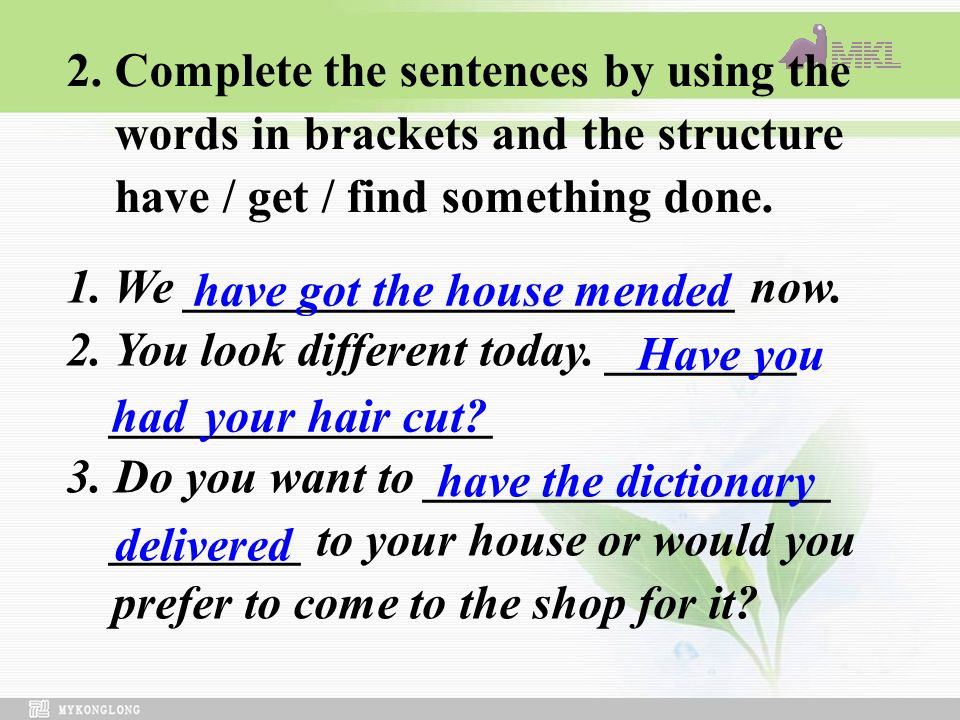 MKL

2. Complete the sentences by using the words in brackets and the structure have / get / find something done.

1. We have got the house mended now.
2. You look different today. Have you had your hair cut?
3. Do you want to have the dictionary delivered to your house or would you prefer to come to the shop for it?

MYKONGLONG